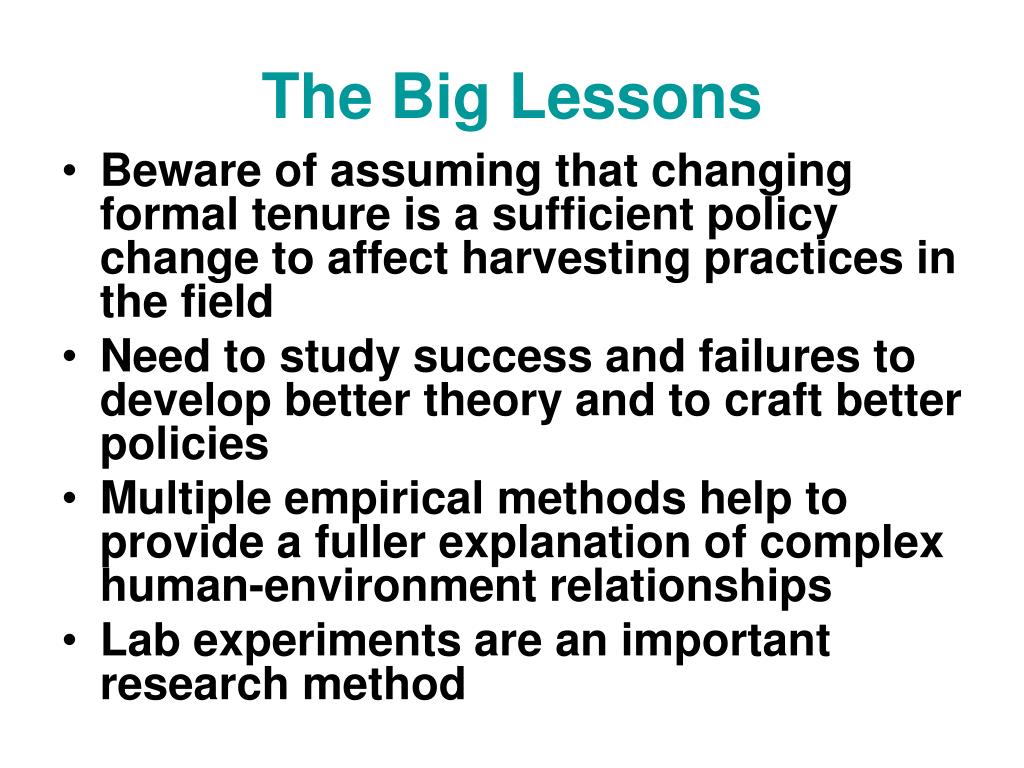 The Big Lessons

• Beware of assuming that changing formal tenure is a sufficient policy change to affect harvesting practices in the field
• Need to study success and failures to develop better theory and to craft better policies
• Multiple empirical methods help to provide a fuller explanation of complex human-environment relationships
• Lab experiments are an important research method